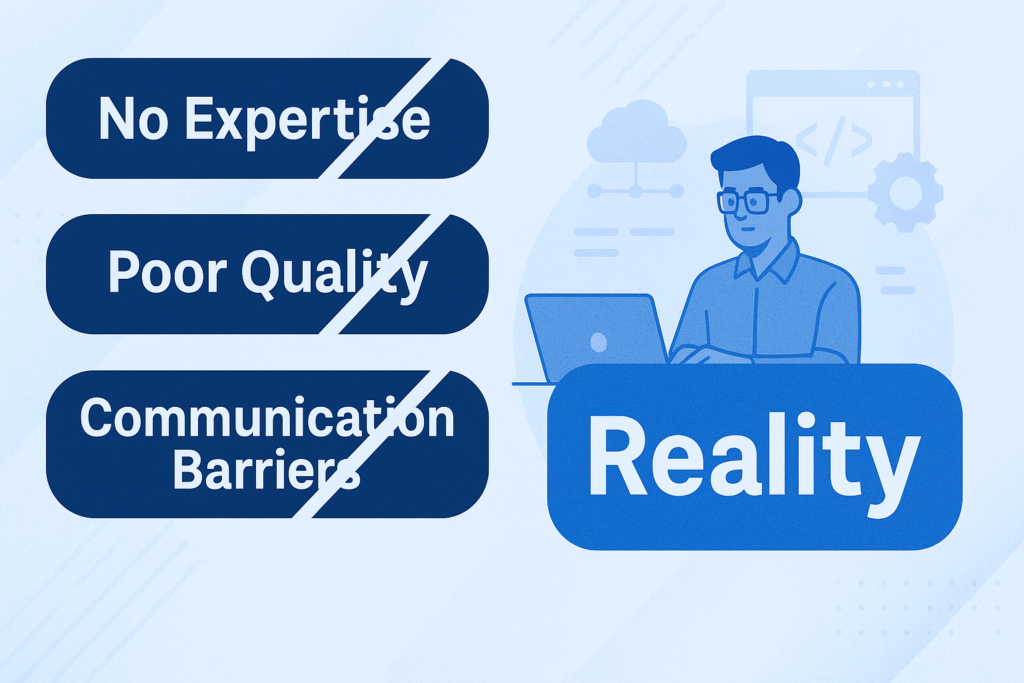 No Expertise

Poor Quality

Communication Barriers

</>

Reality